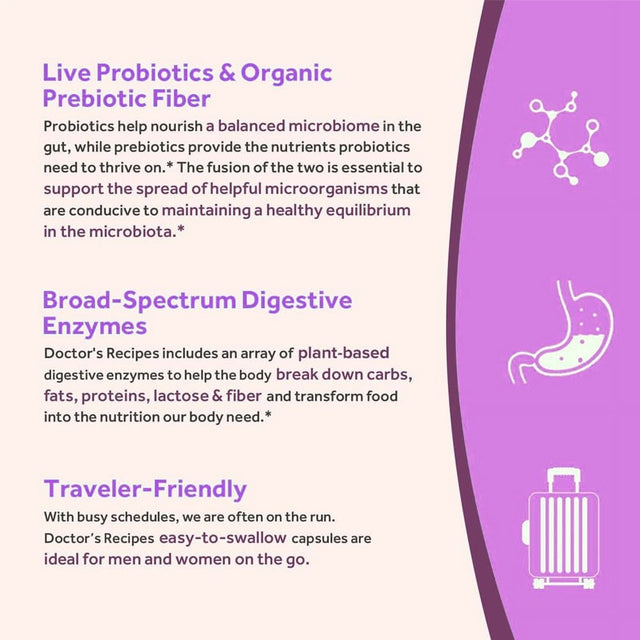 Live Probiotics & Organic Prebiotic Fiber

Probiotics help nourish a balanced microbiome in the gut, while prebiotics provide the nutrients probiotics need to thrive on.* The fusion of the two is essential to support the spread of helpful microorganisms that are conducive to maintaining a healthy equilibrium in the microbiota.*

Broad-Spectrum Digestive Enzymes

Doctor's Recipes includes an array of plant-based digestive enzymes to help the body break down carbs, fats, proteins, lactose & fiber and transform food into the nutrition our body need.*

Traveler-Friendly

With busy schedules, we are often on the run. Doctor's Recipes easy-to-swallow capsules are ideal for men and women on the go.